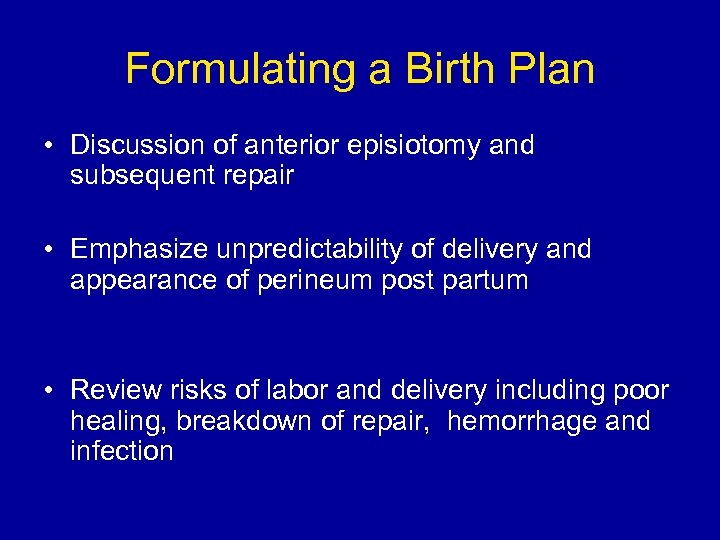 Formulating a Birth Plan

• Discussion of anterior episiotomy and subsequent repair

• Emphasize unpredictability of delivery and appearance of perineum post partum

• Review risks of labor and delivery including poor healing, breakdown of repair, hemorrhage and infection